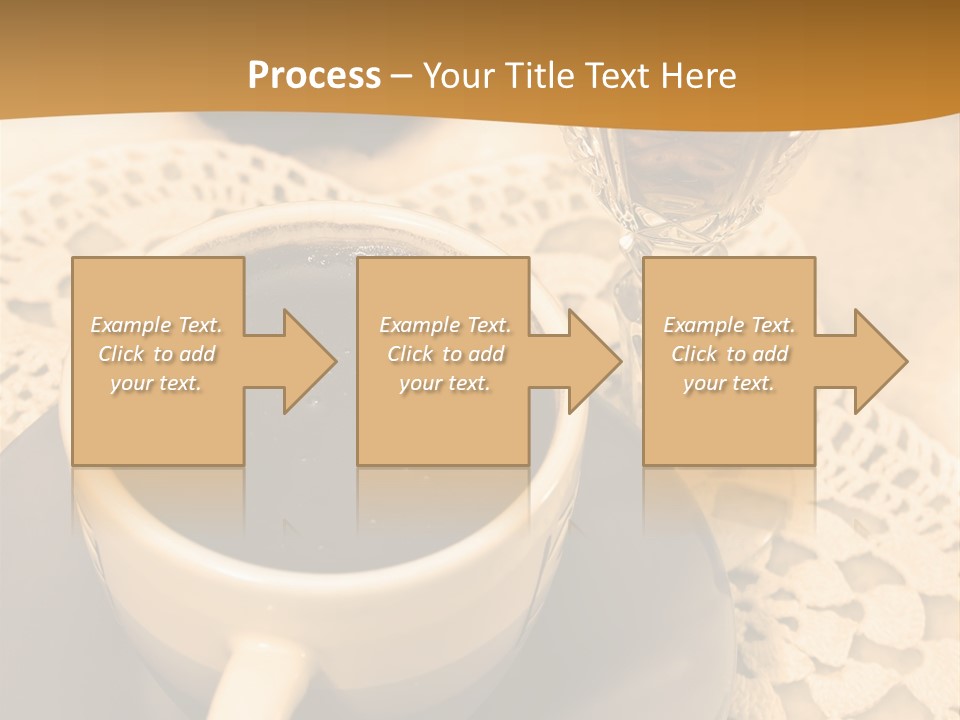 Process – Your Title Text Here

Example Text. Click to add your text.

Example Text. Click to add your text.

Example Text. Click to add your text.